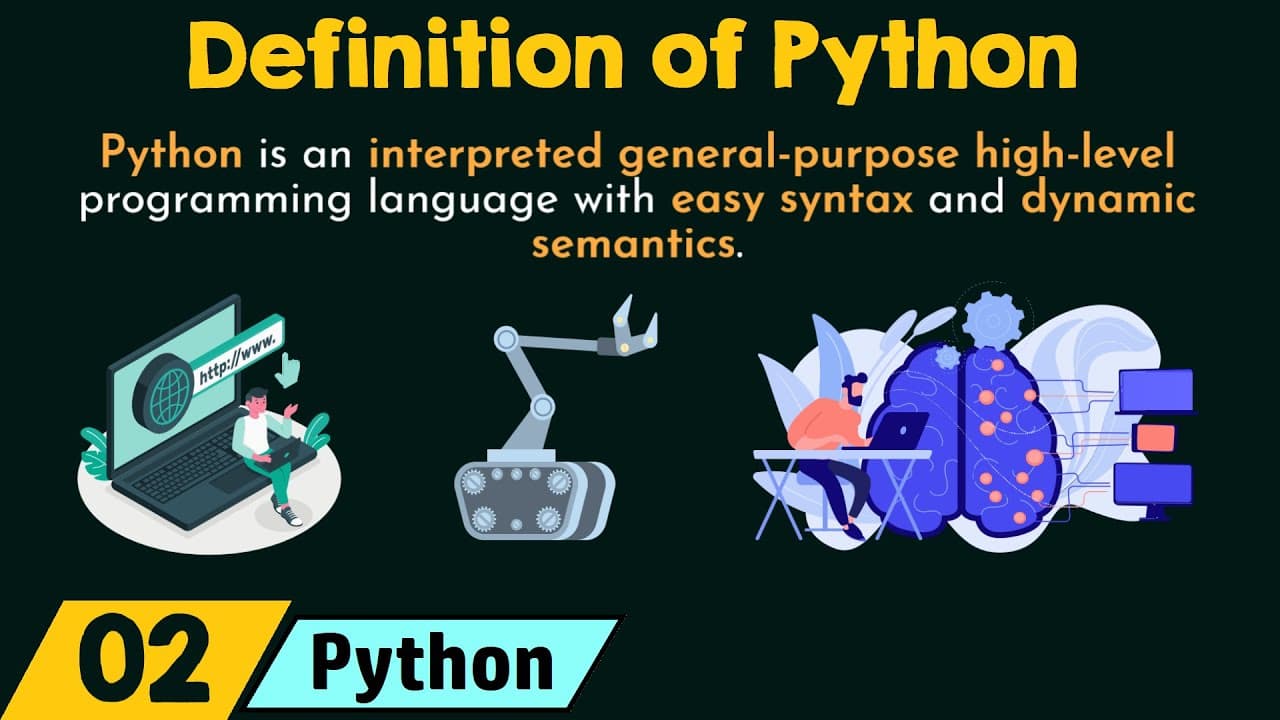 Definition of Python

Python is an interpreted general-purpose high-level programming language with easy syntax and dynamic semantics.

http://www.

02 Python